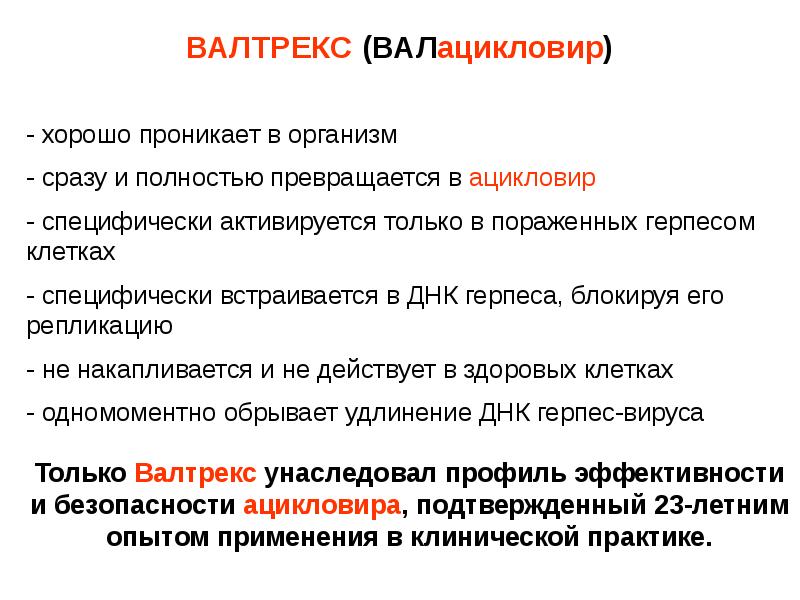 ВАЛТРЕКС (ВАЛацикловир)

- хорошо проникает в организм

- сразу и полностью превращается в ацикловир

- специфически активируется только в пораженных герпесом клетках

- специфически встраивается в ДНК герпеса, блокируя его репликацию

- не накапливается и не действует в здоровых клетках

- одномоментно обрывает удлинение ДНК герпес-вируса

Только Валтрекс унаследовал профиль эффективности и безопасности ацикловира, подтвержденный 23-летним опытом применения в клинической практике.